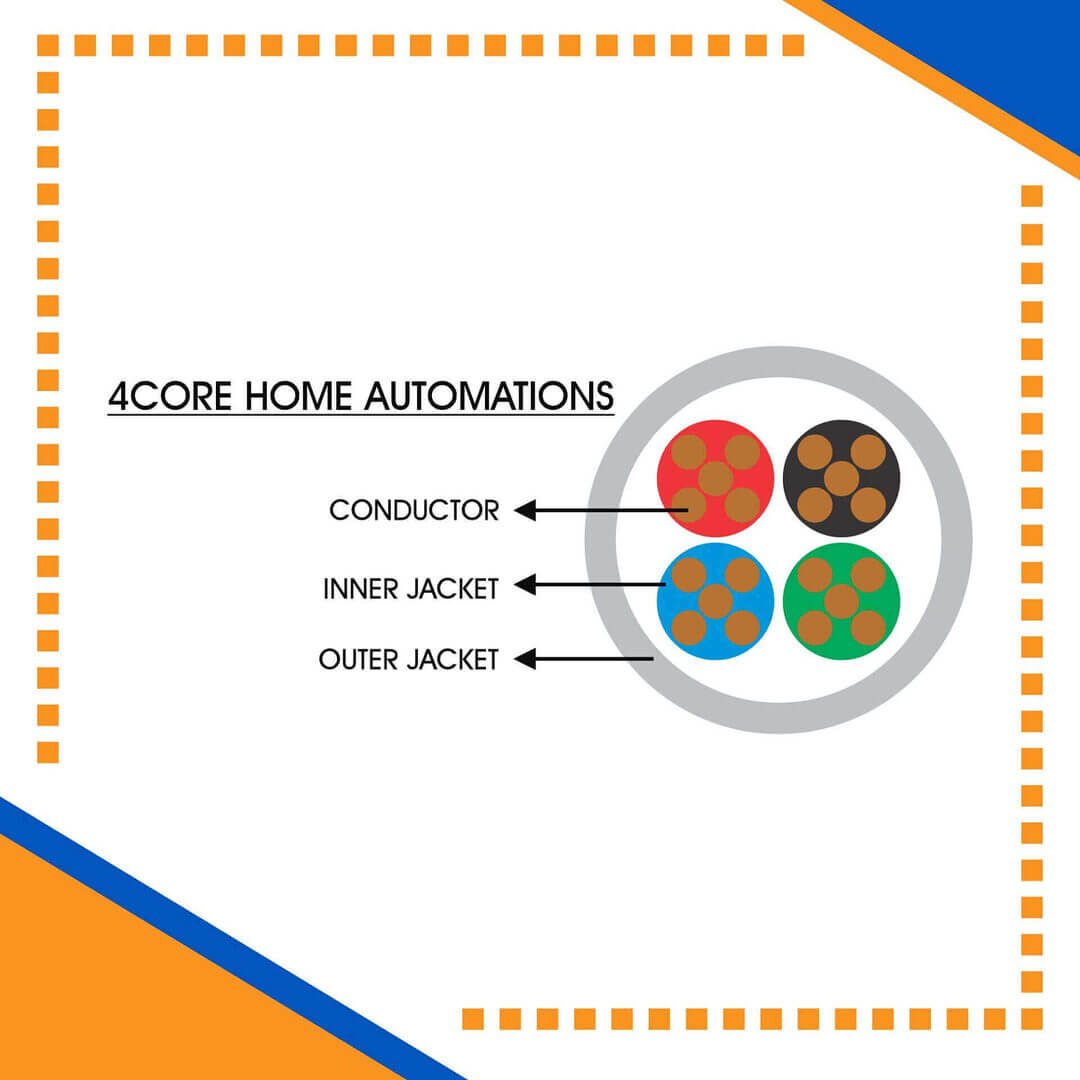 4CORE HOME AUTOMATIONS

CONDUCTOR

INNER JACKET

OUTER JACKET